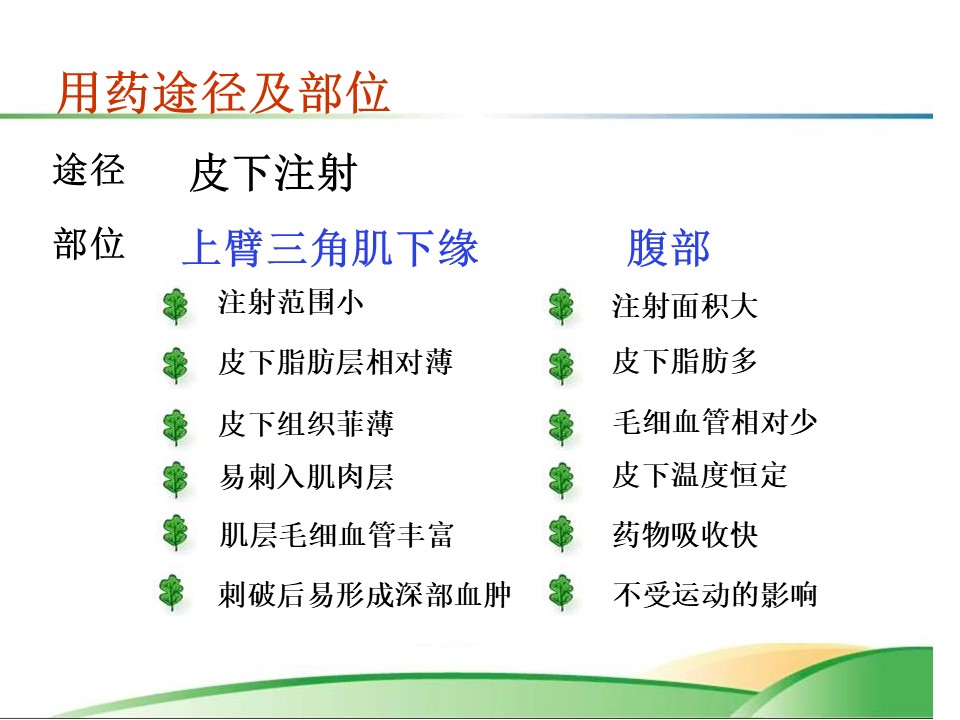 用药途径及部位

途径　皮下注射

部位　上臂三角肌下缘

注射范围小

皮下脂肪层相对薄

皮下组织菲薄

易刺入肌肉层

肌层毛细血管丰富

刺破后易形成深部血肿

腹部

注射面积大

皮下脂肪多

毛细血管相对少

皮下温度恒定

药物吸收快

不受运动的影响